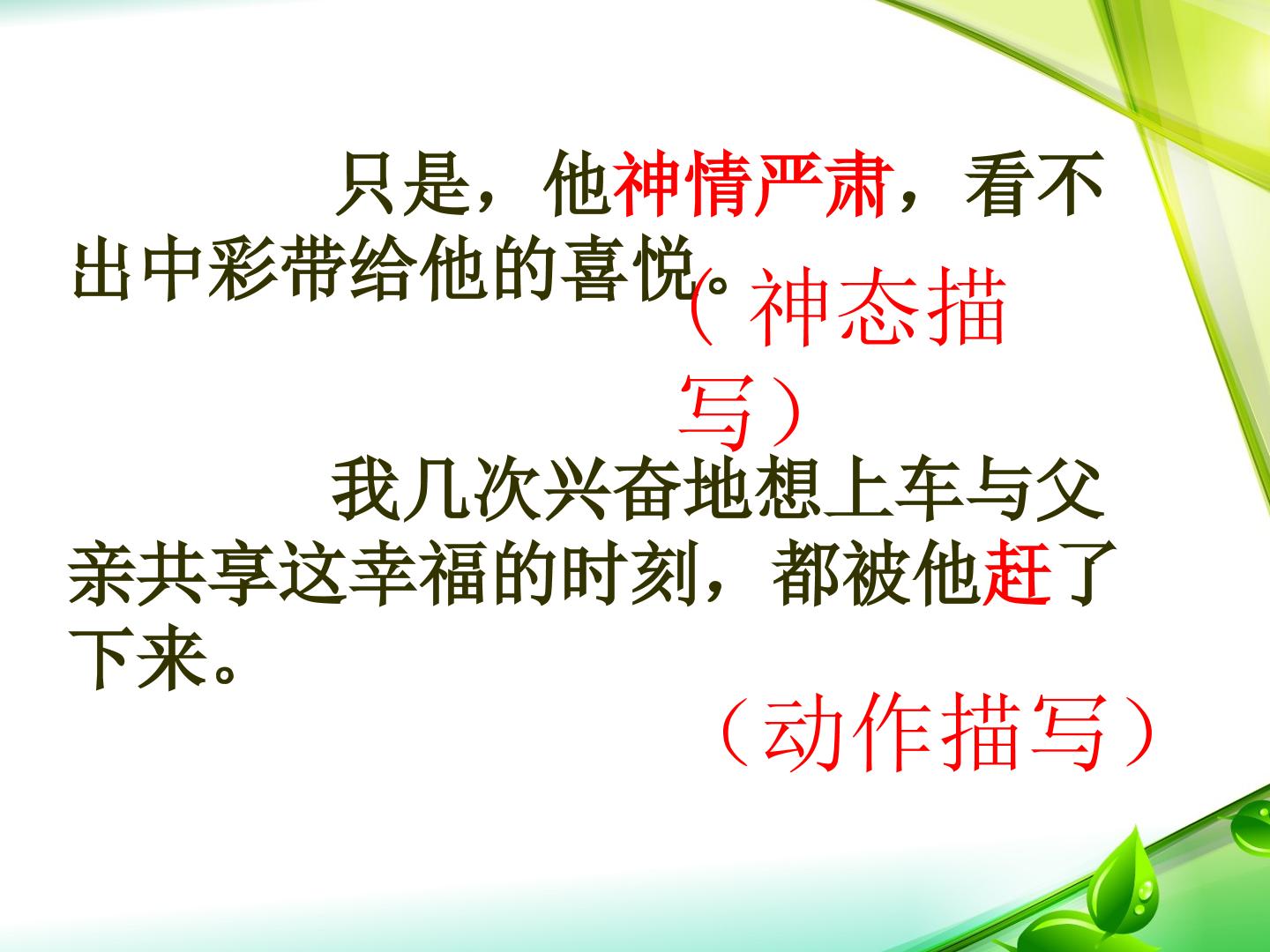 只是，他神情严肃，看不出中彩带给他的喜悦。

（神态描写）

我几次兴奋地想上车与父亲共享这幸福的时刻，都被他赶了下来。

（动作描写）